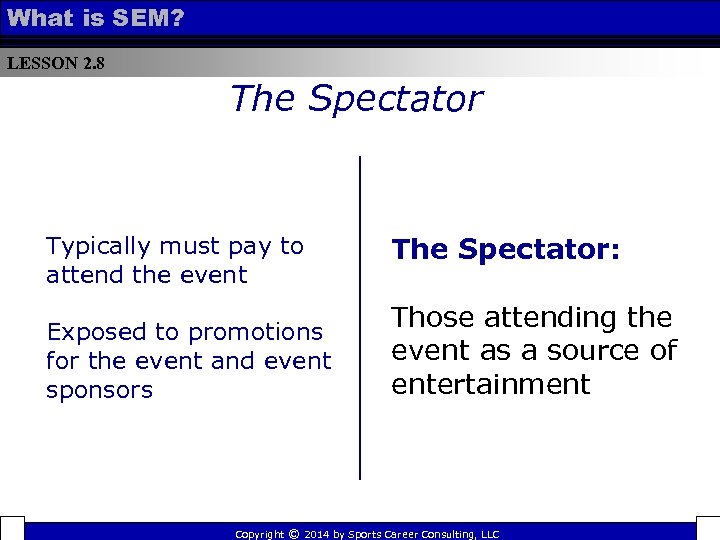 What is SEM?

LESSON 2.8

The Spectator

Typically must pay to attend the event

Exposed to promotions for the event and event sponsors

The Spectator:

Those attending the event as a source of entertainment

Copyright © 2014 by Sports Career Consulting, LLC